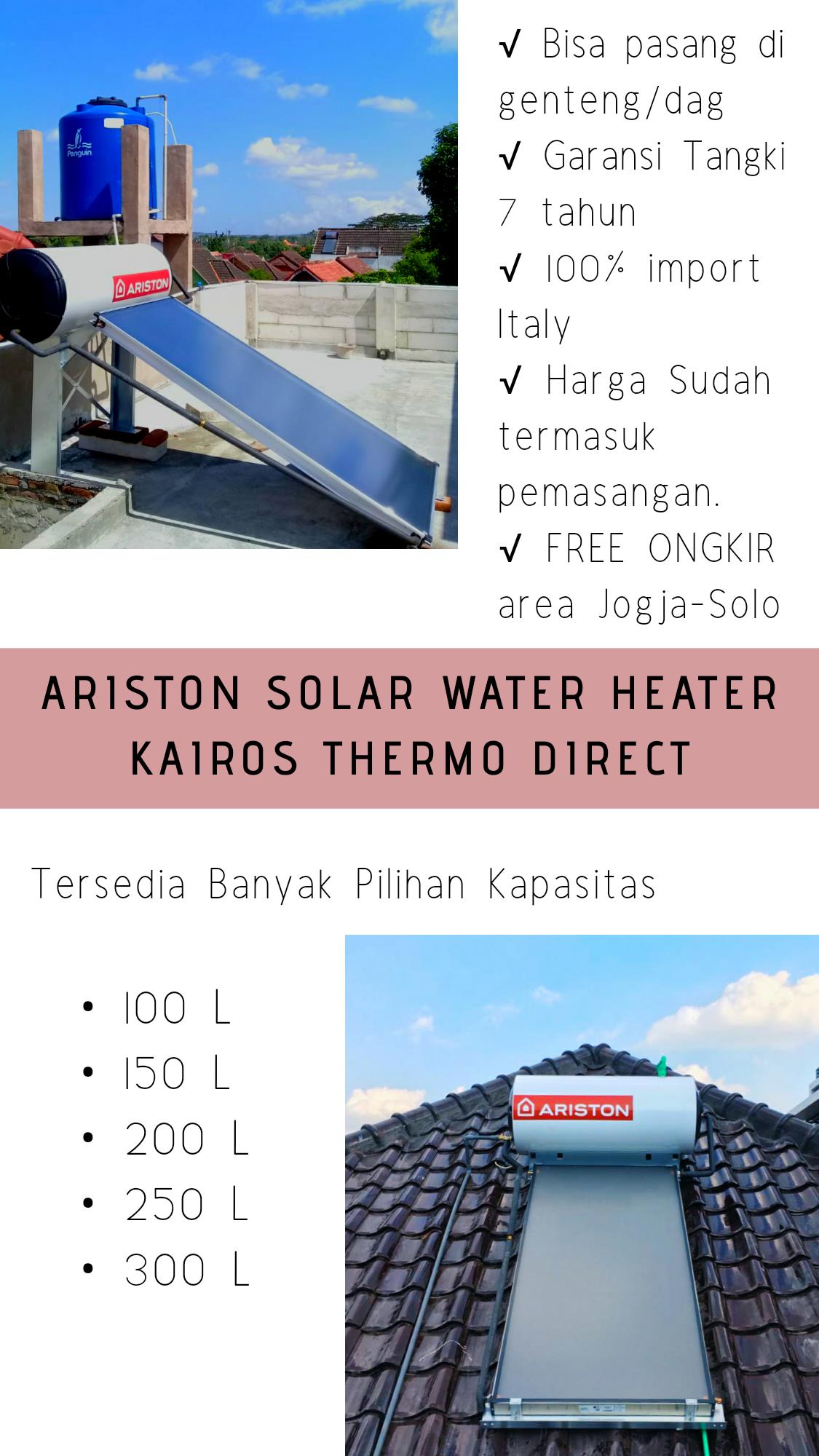 Penguin

ARISTON

√ Bisa pasang di genteng/dag
√ Garansi Tangki 7 tahun
√ 100% import Italy
√ Harga Sudah termasuk pemasangan.
√ FREE ONGKIR area Jogja-Solo

ARISTON SOLAR WATER HEATER
KAIROS THERMO DIRECT

Tersedia Banyak Pilihan Kapasitas

• 100 L
• 150 L
• 200 L
• 250 L
• 300 L

ARISTON